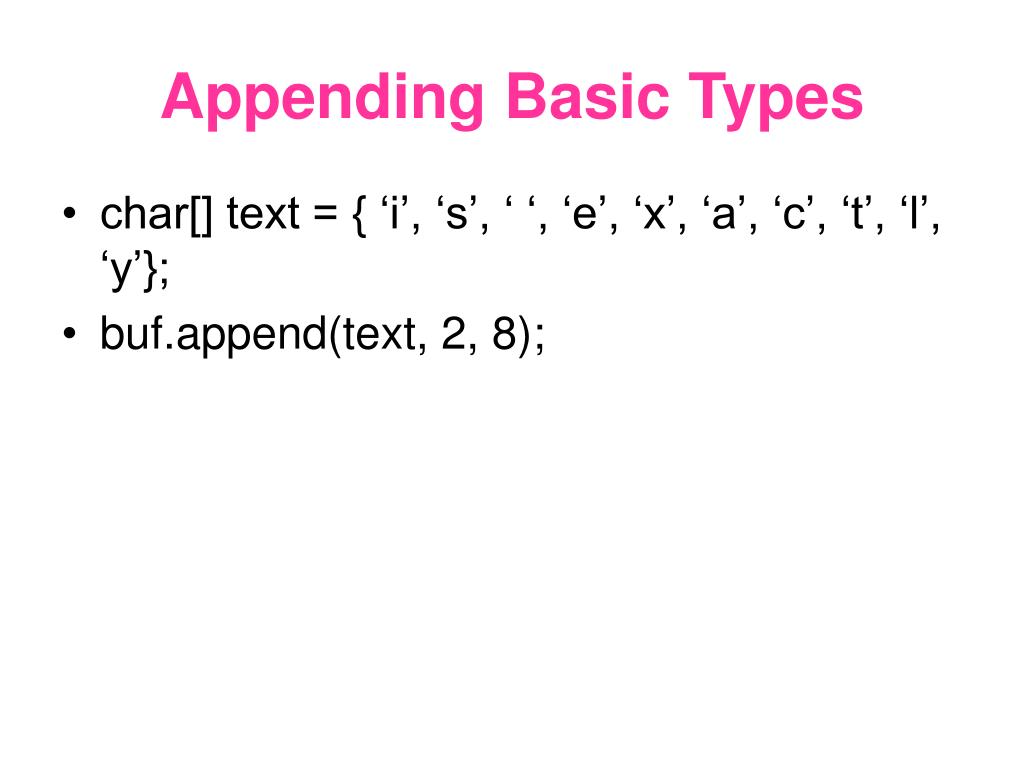 Appending Basic Types

• char[] text = { ‘i’, ‘s’, ‘ ‘, ‘e’, ‘x’, ‘a’, ‘c’, ‘t’, ‘l’, ‘y’};
• buf.append(text, 2, 8);